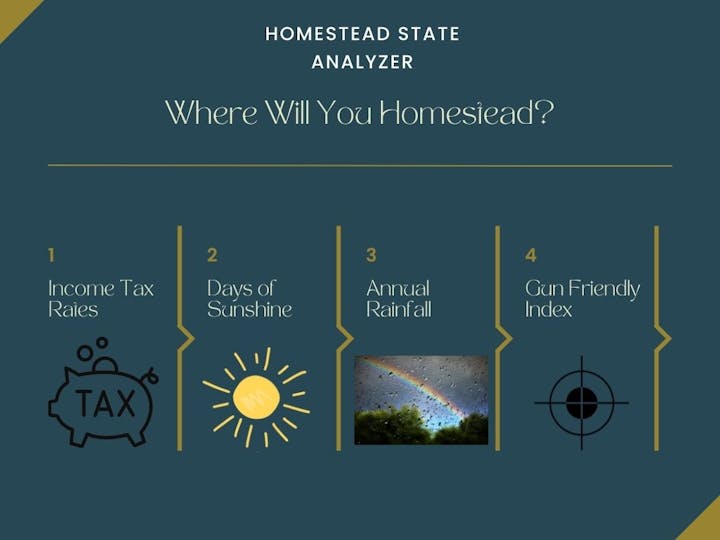 HOMESTEAD STATE ANALYZER

Where Will You Homestead?

1
Income Tax Rates

TAX

2
Days of Sunshine

3
Annual Rainfall

4
Gun Friendly Index